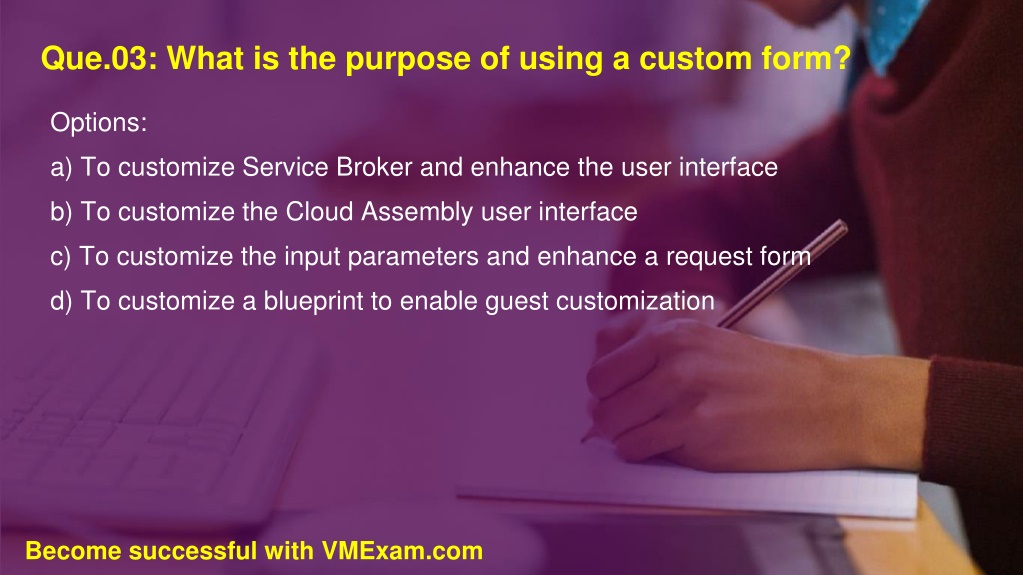 Que.03: What is the purpose of using a custom form?

Options:

a) To customize Service Broker and enhance the user interface

b) To customize the Cloud Assembly user interface

c) To customize the input parameters and enhance a request form

d) To customize a blueprint to enable guest customization

Become successful with VMExam.com